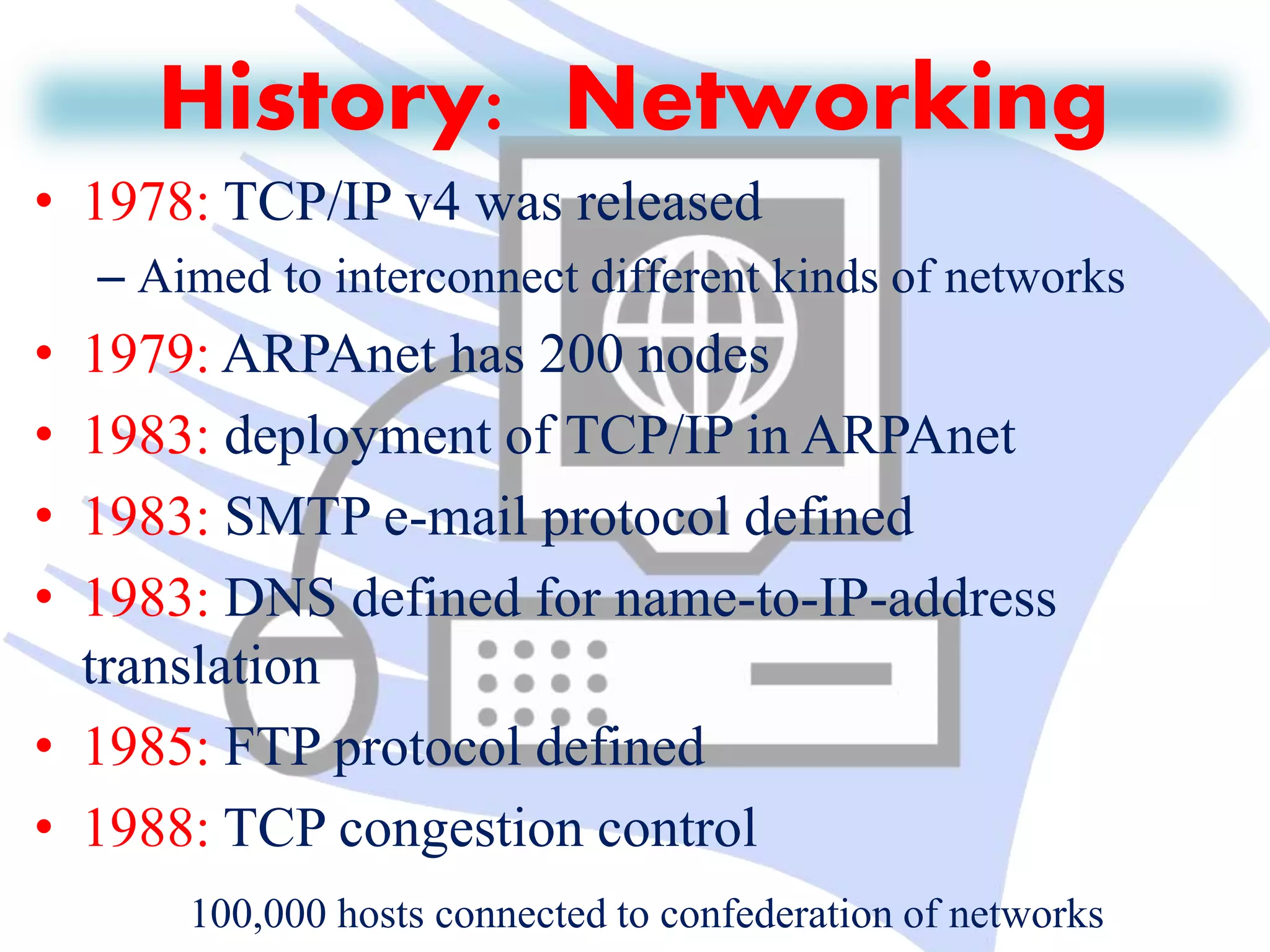 History: Networking

• 1978: TCP/IP v4 was released
– Aimed to interconnect different kinds of networks
• 1979: ARPAnet has 200 nodes
• 1983: deployment of TCP/IP in ARPAnet
• 1983: SMTP e-mail protocol defined
• 1983: DNS defined for name-to-IP-address translation
• 1985: FTP protocol defined
• 1988: TCP congestion control

100,000 hosts connected to confederation of networks